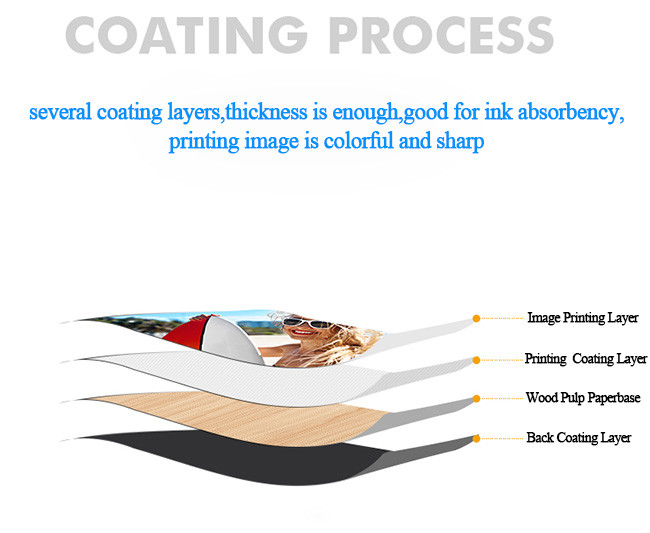 COATING PROCESS

several coating layers,thickness is enough,good for ink absorbency, printing image is colorful and sharp

Image Printing Layer

Printing Coating Layer

Wood Pulp Paperbase

Back Coating Layer